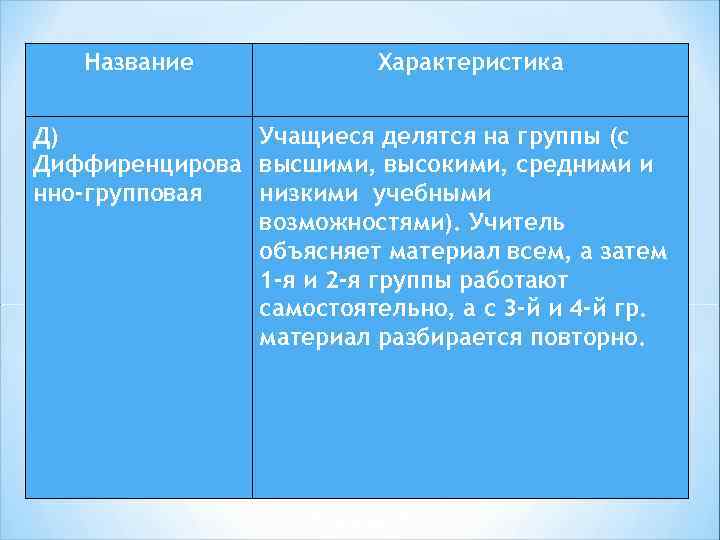 | Название | Характеристика |
|---|---|
| Д) Диффиренцированно-групповая | Учащиеся делятся на группы (с высшими, высокими, средними и низкими учебными возможностями). Учитель объясняет материал всем, а затем 1-я и 2-я группы работают самостоятельно, а с 3-й и 4-й гр. материал разбирается повторно. |